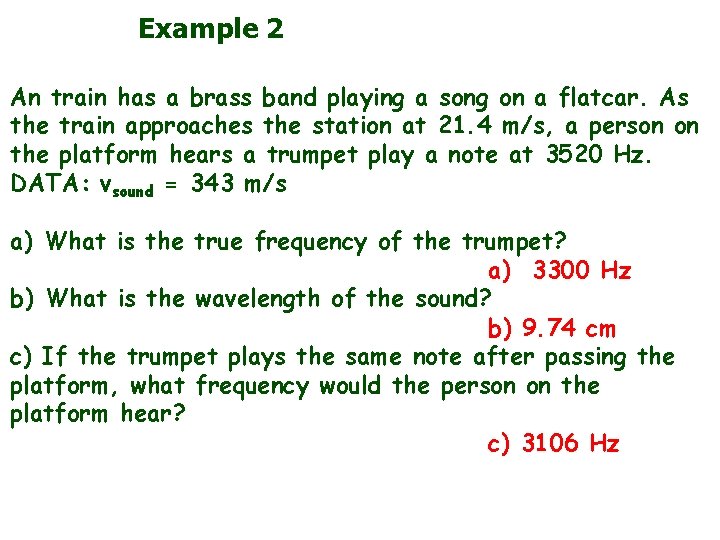 Example 2

An train has a brass band playing a song on a flatcar. As the train approaches the station at 21.4 m/s, a person on the platform hears a trumpet play a note at 3520 Hz.
DATA: $v_{sound}$ = 343 m/s

a) What is the true frequency of the trumpet?
a) 3300 Hz
b) What is the wavelength of the sound?
b) 9.74 cm
c) If the trumpet plays the same note after passing the platform, what frequency would the person on the platform hear?
c) 3106 Hz